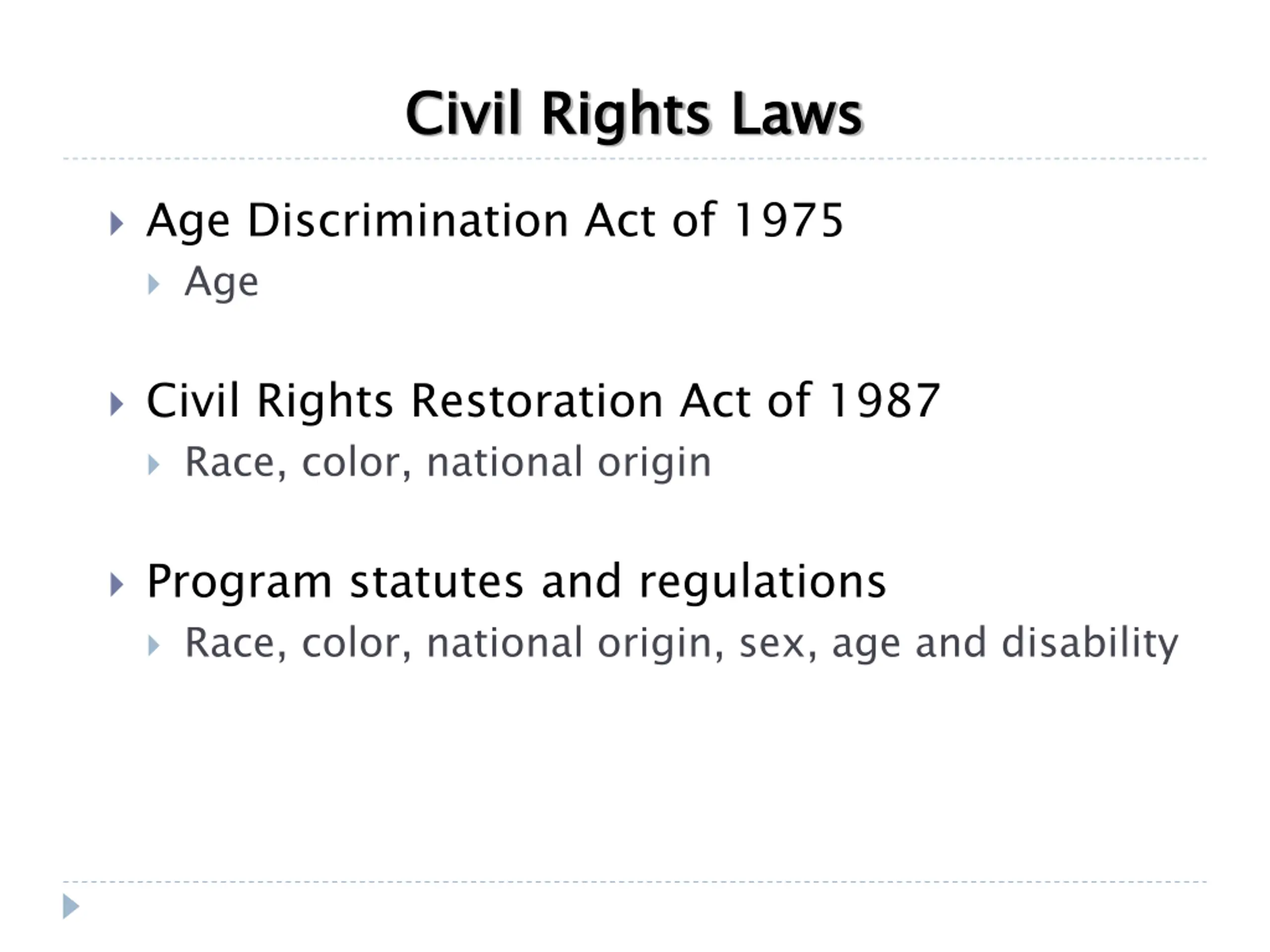 Civil Rights Laws

Age Discrimination Act of 1975
Age

Civil Rights Restoration Act of 1987
Race, color, national origin

Program statutes and regulations
Race, color, national origin, sex, age and disability